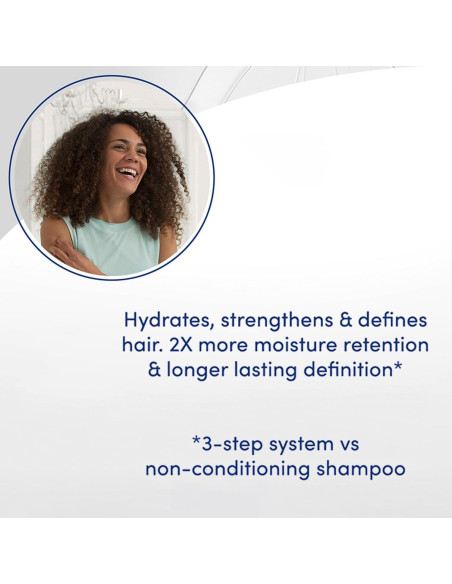 Hydrates, strengthens & defines hair. 2X more moisture retention & longer lasting definition*

*3-step system vs non-conditioning shampoo